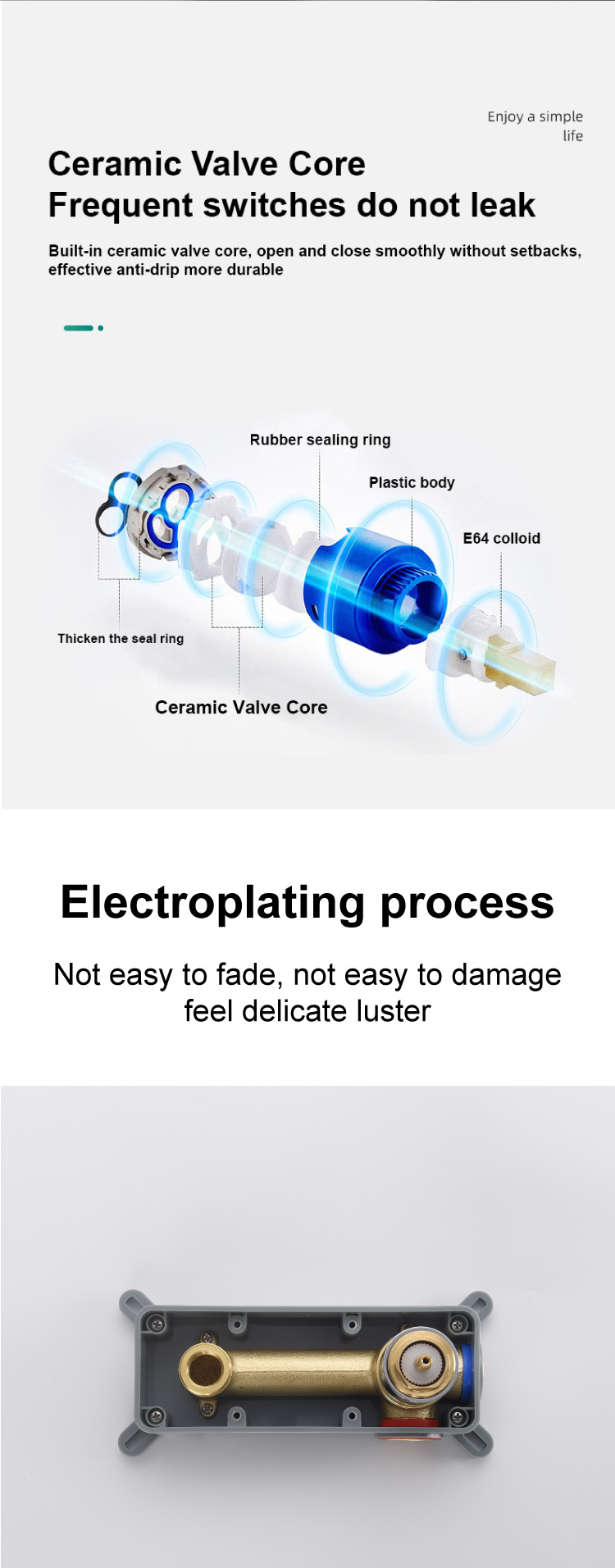 Enjoy a simple life

Ceramic Valve Core
Frequent switches do not leak

Built-in ceramic valve core, open and close smoothly without setbacks, effective anti-drip more durable

Rubber sealing ring

Plastic body

E64 colloid

Thicken the seal ring

Ceramic Valve Core

Electroplating process

Not easy to fade, not easy to damage
feel delicate luster